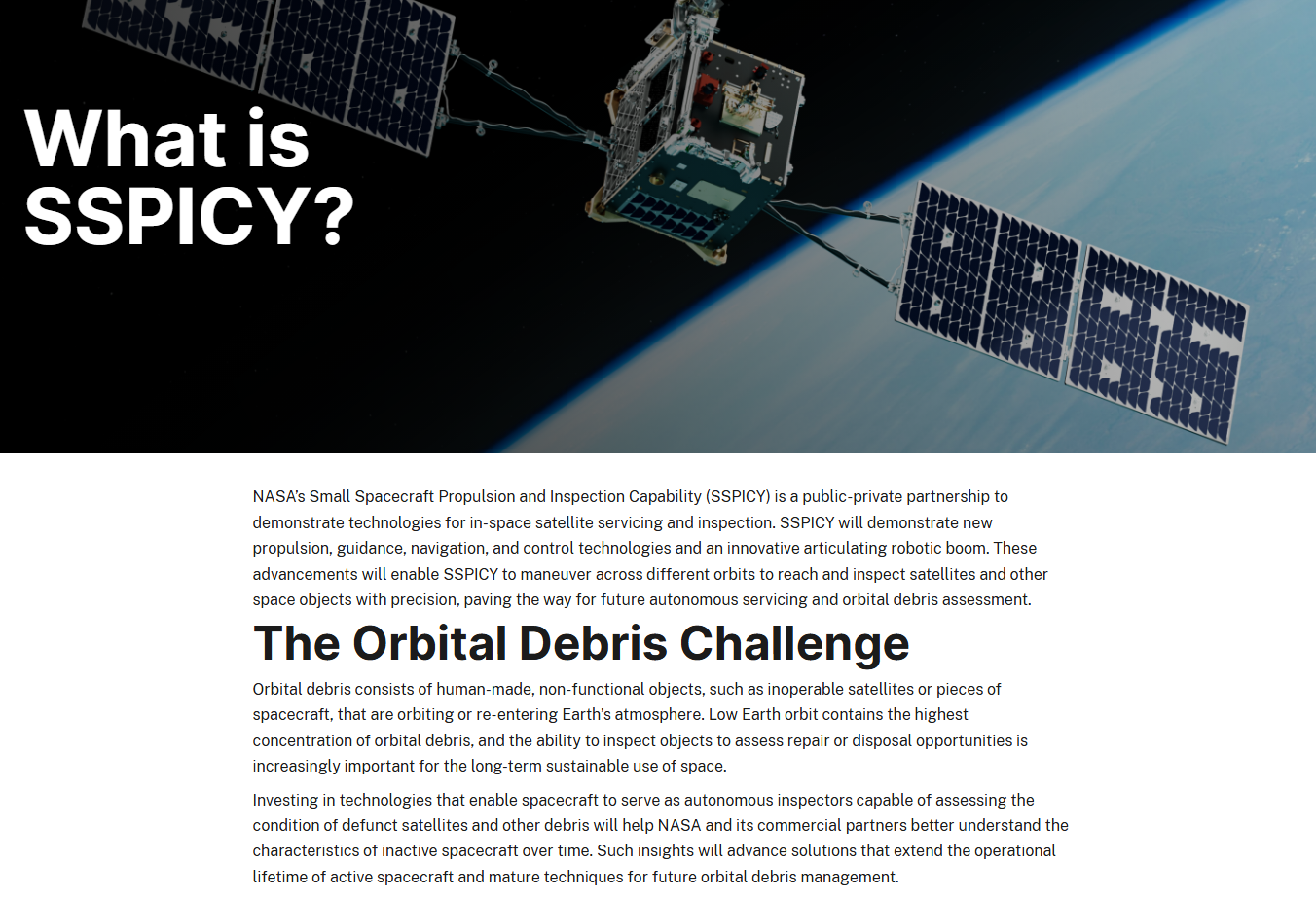 What is SSPICY?

NASA's Small Spacecraft Propulsion and Inspection Capability (SSPICY) is a public-private partnership to demonstrate technologies for in-space satellite servicing and inspection. SSPICY will demonstrate new propulsion, guidance, navigation, and control technologies and an innovative articulating robotic boom. These advancements will enable SSPICY to maneuver across different orbits to reach and inspect satellites and other space objects with precision, paving the way for future autonomous servicing and orbital debris assessment.

The Orbital Debris Challenge

Orbital debris consists of human-made, non-functional objects, such as inoperable satellites or pieces of spacecraft, that are orbiting or re-entering Earth's atmosphere. Low Earth orbit contains the highest concentration of orbital debris, and the ability to inspect objects to assess repair or disposal opportunities is increasingly important for the long-term sustainable use of space.

Investing in technologies that enable spacecraft to serve as autonomous inspectors capable of assessing the condition of defunct satellites and other debris will help NASA and its commercial partners better understand the characteristics of inactive spacecraft over time. Such insights will advance solutions that extend the operational lifetime of active spacecraft and mature techniques for future orbital debris management.